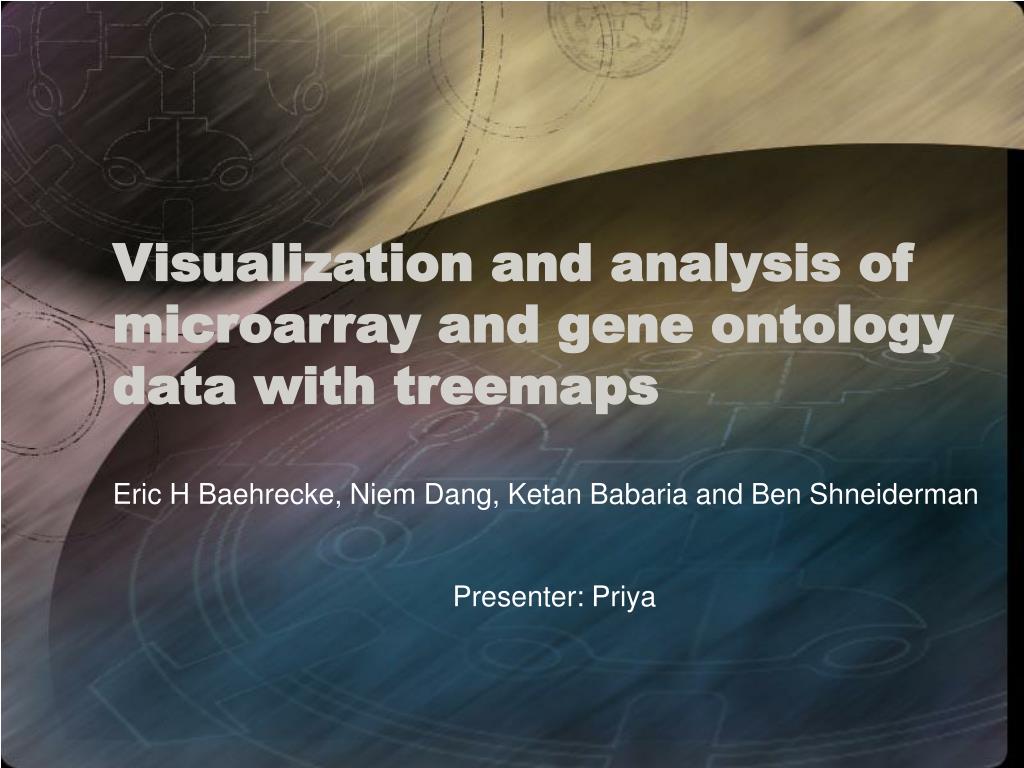 Visualization and analysis of microarray and gene ontology data with treemaps

Eric H Baehrecke, Niem Dang, Ketan Babaria and Ben Shneiderman

Presenter: Priya